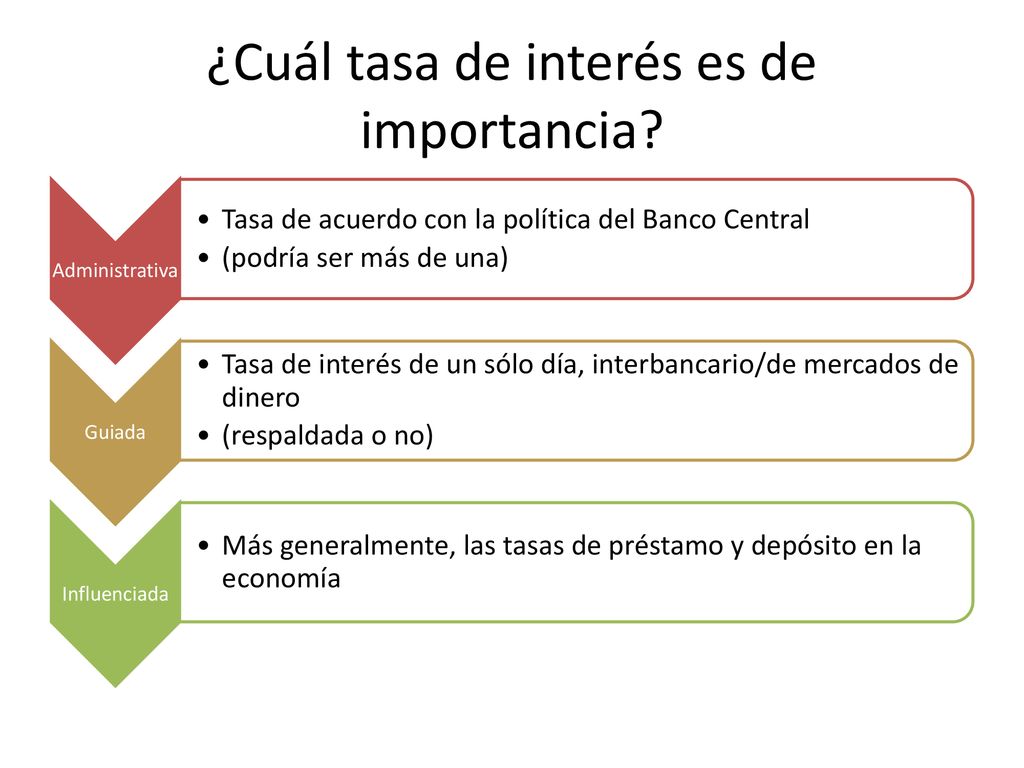 ¿Cuál tasa de interés es de importancia?

Administrativa

• Tasa de acuerdo con la política del Banco Central
• (podría ser más de una)

Guiada

• Tasa de interés de un sólo día, interbancario/de mercados de dinero
• (respaldada o no)

Influenciada

• Más generalmente, las tasas de préstamo y depósito en la economía